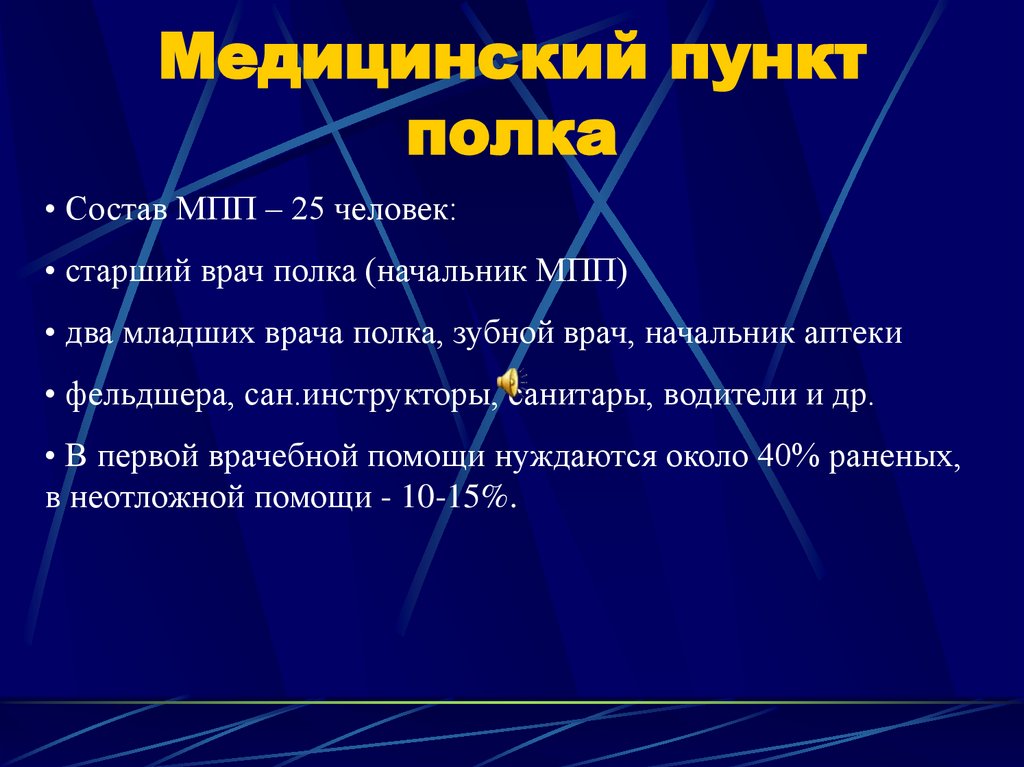 Медицинский пункт полка

• Состав МПП – 25 человек:

• старший врач полка (начальник МПП)

• два младших врача полка, зубной врач, начальник аптеки

• фельдшера, сан.инструкторы, санитары, водители и др.

• В первой врачебной помощи нуждаются около 40% раненых, в неотложной помощи - 10-15%.